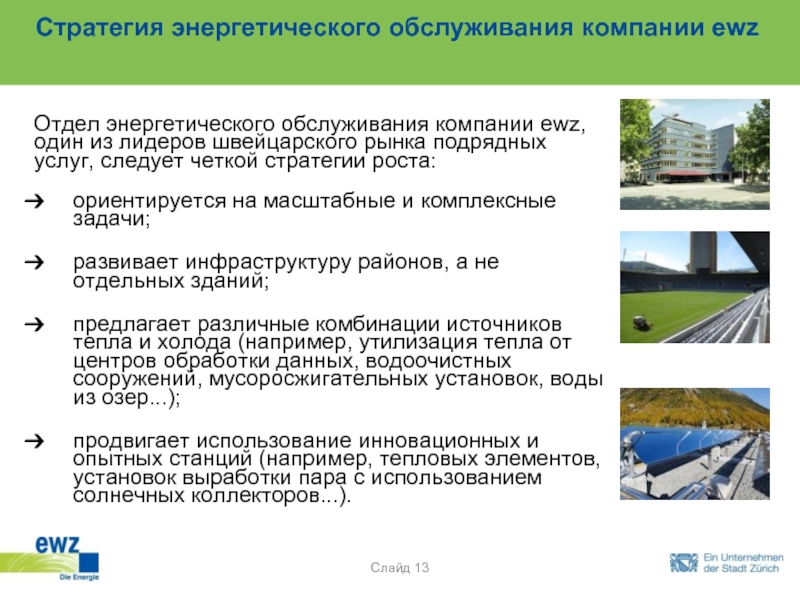 Стратегия энергетического обслуживания компании ewz

Отдел энергетического обслуживания компании ewz, один из лидеров швейцарского рынка подрядных услуг, следует четкой стратегии роста:

➔ ориентируется на масштабные и комплексные задачи;

➔ развивает инфраструктуру районов, а не отдельных зданий;

➔ предлагает различные комбинации источников тепла и холода (например, утилизация тепла от центров обработки данных, водоочистных сооружений, мусоросжигательных установок, воды из озер...);

➔ продвигает использование инновационных и опытных станций (например, тепловых элементов, установок выработки пара с использованием солнечных коллекторов...).

ewz
Die Energie

Слайд 13

Ein Unternehmen der Stadt Zürich